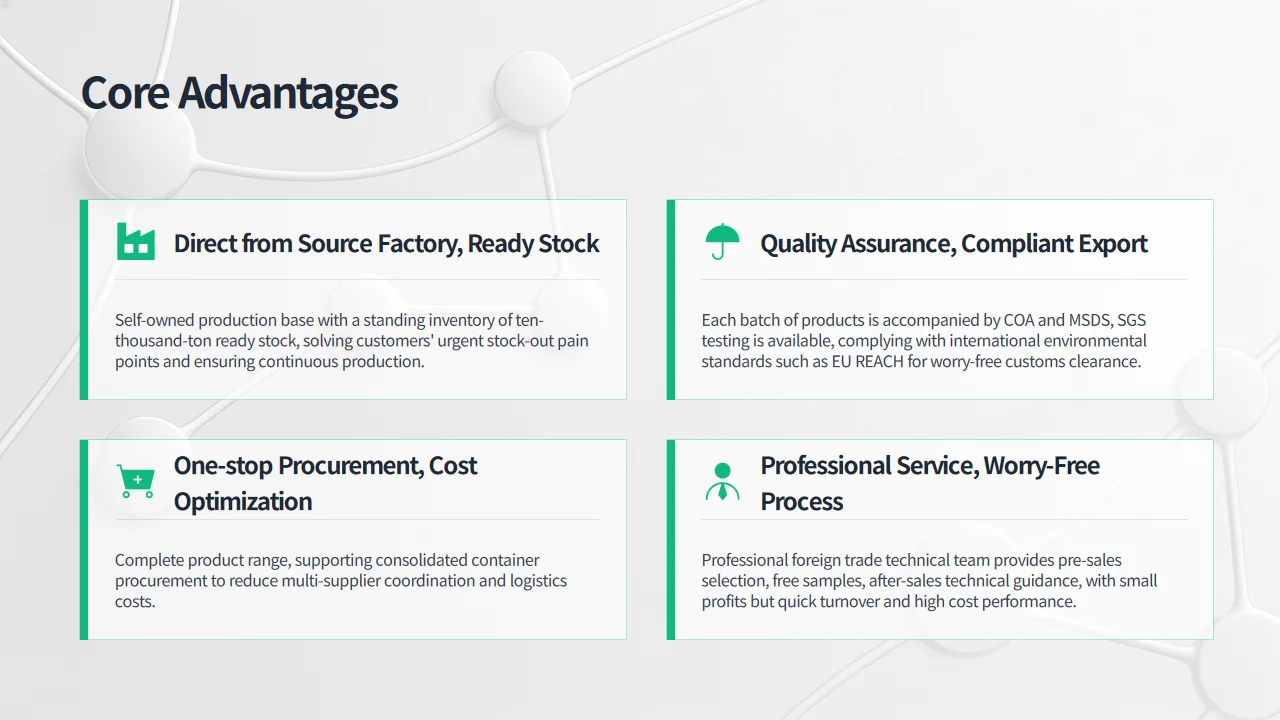 Core Advantages

Direct from Source Factory, Ready Stock

Self-owned production base with a standing inventory of ten-thousand-ton ready stock, solving customers' urgent stock-out pain points and ensuring continuous production.

Quality Assurance, Compliant Export

Each batch of products is accompanied by COA and MSDS, SGS testing is available, complying with international environmental standards such as EU REACH for worry-free customs clearance.

One-stop Procurement, Cost Optimization

Complete product range, supporting consolidated container procurement to reduce multi-supplier coordination and logistics costs.

Professional Service, Worry-Free Process

Professional foreign trade technical team provides pre-sales selection, free samples, after-sales technical guidance, with small profits but quick turnover and high cost performance.